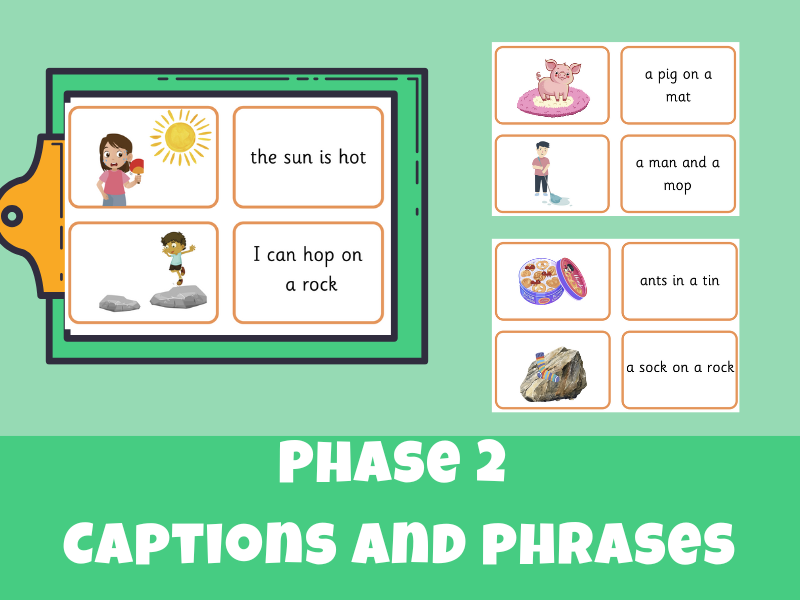 the sun is hot

I can hop on a rock

a pig on a mat

a man and a mop

ants in a tin

a sock on a rock

PHASE 2
CAPTIONS AND PHRASES